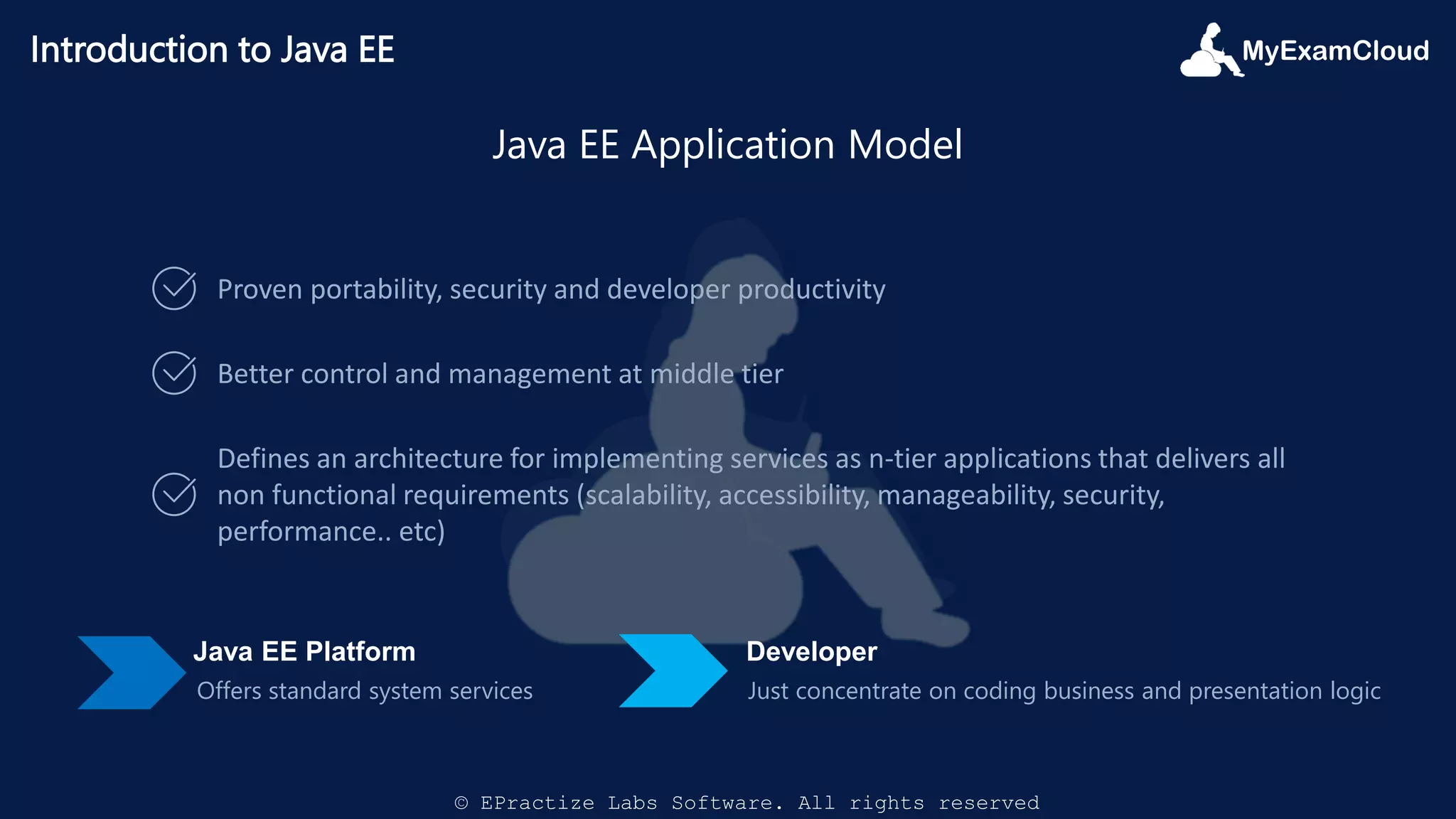 Introduction to Java EE

MyExamCloud

Java EE Application Model

Proven portability, security and developer productivity

Better control and management at middle tier

Defines an architecture for implementing services as n-tier applications that delivers all non functional requirements (scalability, accessibility, manageability, security, performance.. etc)

Java EE Platform
Offers standard system services

Developer
Just concentrate on coding business and presentation logic

© EPractize Labs Software. All rights reserved